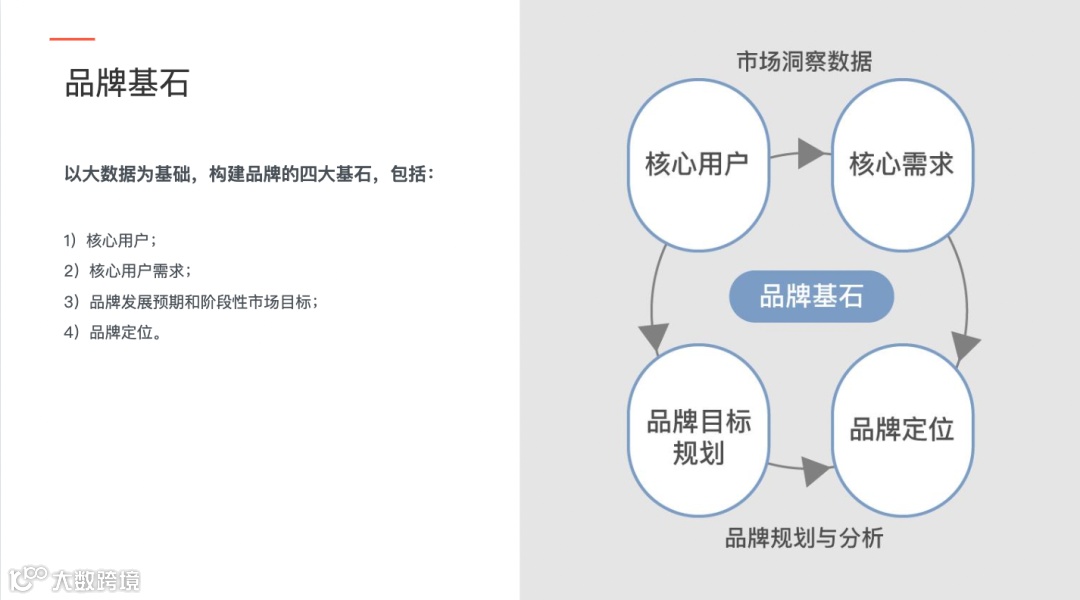 品牌基石

以大数据为基础，构建品牌的四大基石，包括：

1）核心用户；
2）核心用户需求；
3）品牌发展预期和阶段性市场目标；
4）品牌定位。

市场洞察数据

核心用户

核心需求

品牌基石

品牌目标规划

品牌定位

品牌规划与分析

大数跨境